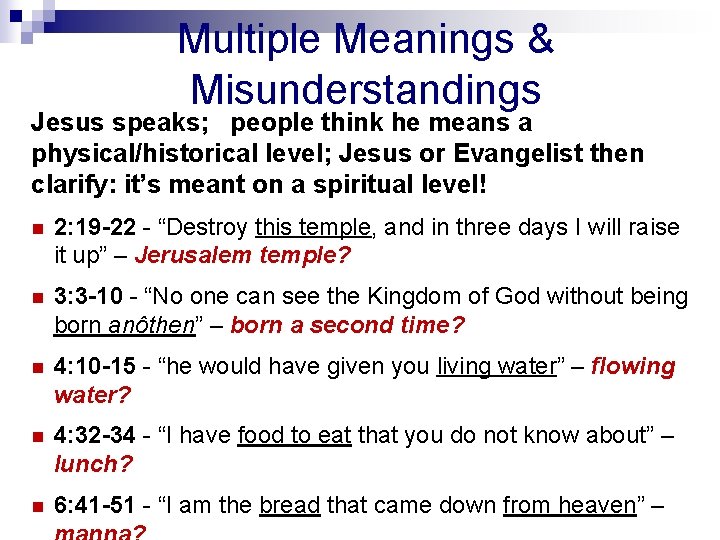 Multiple Meanings & Misunderstandings

Jesus speaks; people think he means a physical/historical level; Jesus or Evangelist then clarify: it's meant on a spiritual level!

2:19-22 - "Destroy this temple, and in three days I will raise it up" – Jerusalem temple?

3:3-10 - "No one can see the Kingdom of God without being born anôthen" – born a second time?

4:10-15 - "he would have given you living water" – flowing water?

4:32-34 - "I have food to eat that you do not know about" – lunch?

6:41-51 - "I am the bread that came down from heaven" – manna?